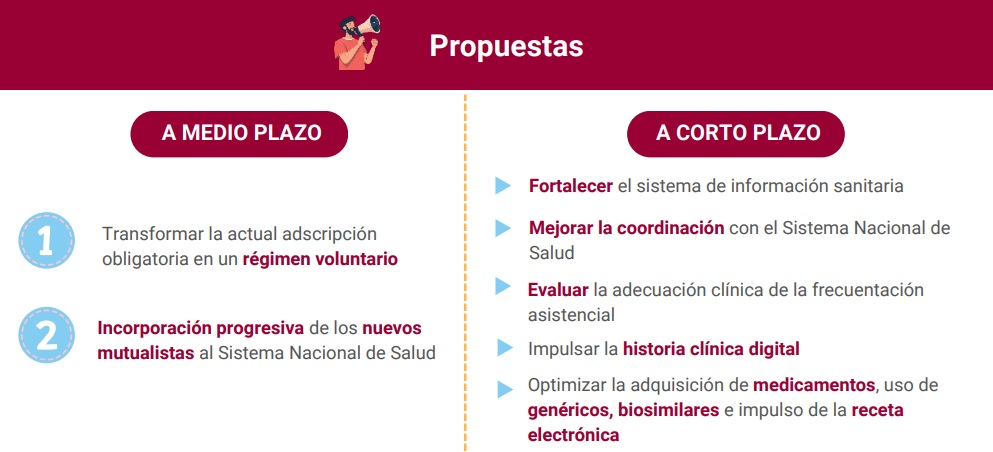 Propuestas

A MEDIO PLAZO

1 Transformar la actual adscripción obligatoria en un régimen voluntario

2 Incorporación progresiva de los nuevos mutualistas al Sistema Nacional de Salud

A CORTO PLAZO

Fortalecer el sistema de información sanitaria

Mejorar la coordinación con el Sistema Nacional de Salud

Evaluar la adecuación clínica de la frecuentación asistencial

Impulsar la historia clínica digital

Optimizar la adquisición de medicamentos, uso de genéricos, biosimilares e impulso de la receta electrónica